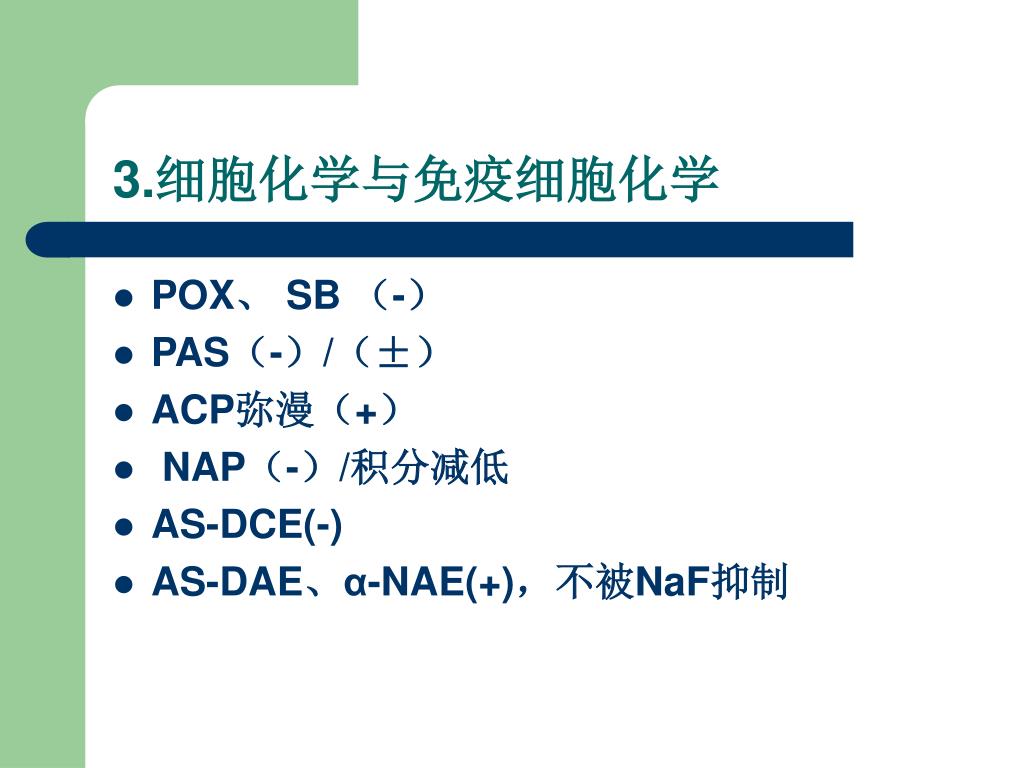 3.细胞化学与免疫细胞化学

- POX、 SB （-）
- PAS（-）/（±）
- ACP弥漫（+）
- NAP（-）/积分减低
- AS-DCE(-)
- AS-DAE、α-NAE(+)，不被NaF抑制